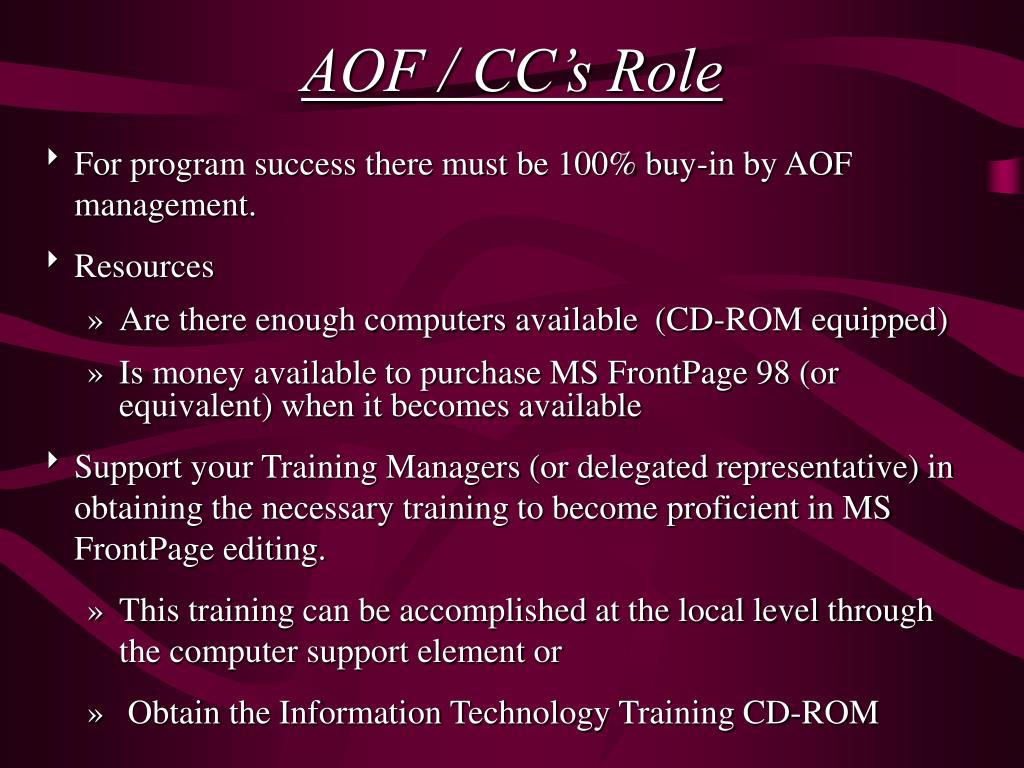 AOF / CC's Role

‣ For program success there must be 100% buy-in by AOF management.

‣ Resources

» Are there enough computers available (CD-ROM equipped)

» Is money available to purchase MS FrontPage 98 (or equivalent) when it becomes available

‣ Support your Training Managers (or delegated representative) in obtaining the necessary training to become proficient in MS FrontPage editing.

» This training can be accomplished at the local level through the computer support element or

» Obtain the Information Technology Training CD-ROM